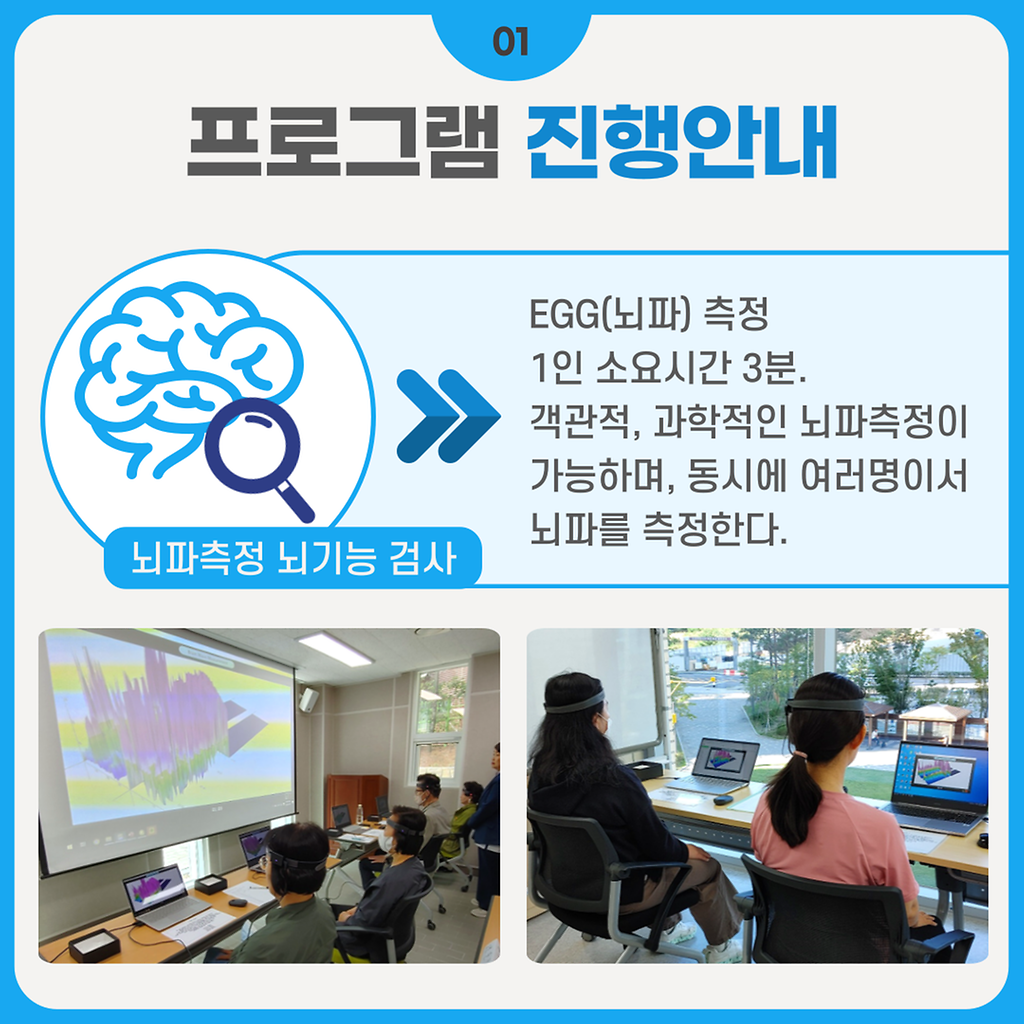 01

프로그램 진행안내

뇌파측정 뇌기능 검사

EGG(뇌파) 측정
1인 소요시간 3분.
객관적, 과학적인 뇌파측정이 가능하며, 동시에 여러명이서 뇌파를 측정한다.